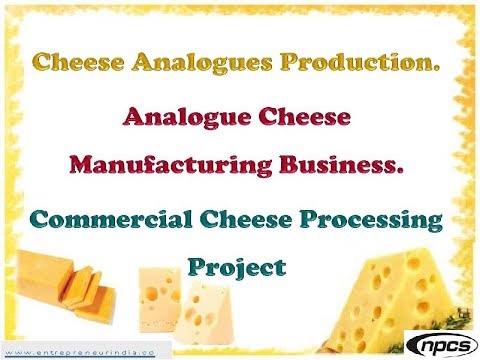 Cheese Analogues Production.

Analogue Cheese Manufacturing Business.

Commercial Cheese Processing Project

www.entrepreneurindia.co

npcs